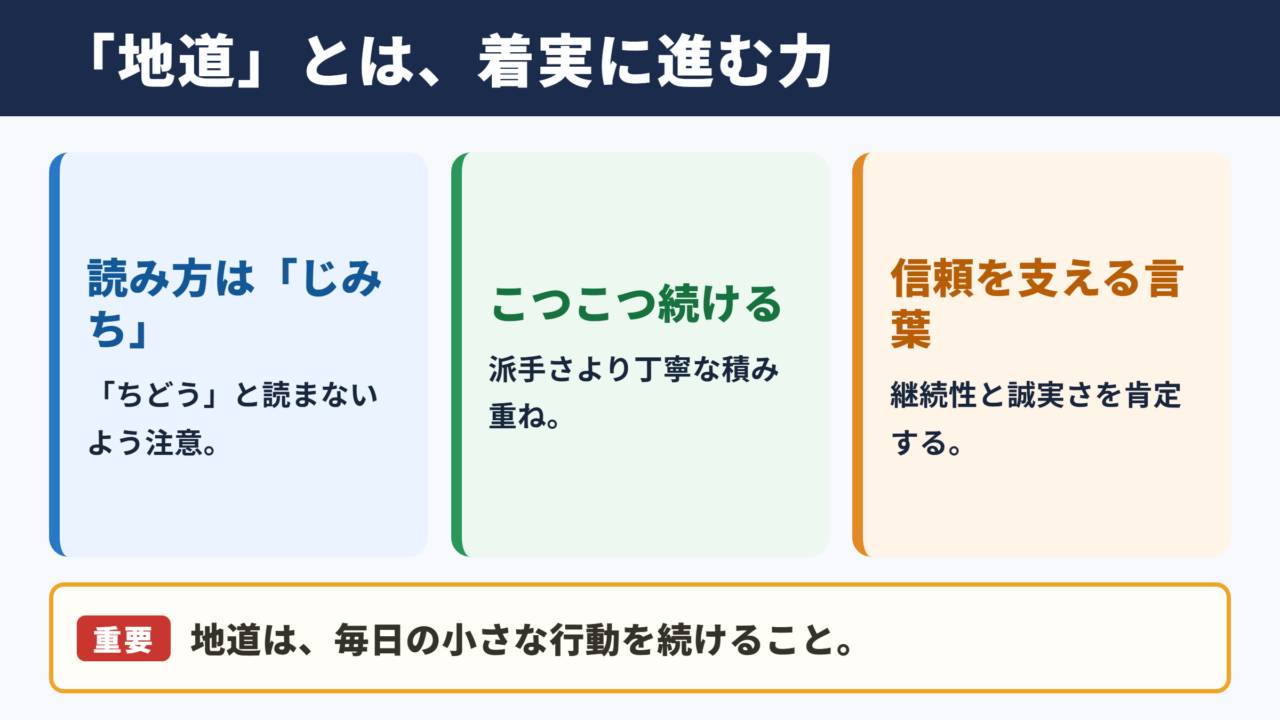 「地道」とは、着実に進む力

読み方は「じみち」

「ちどう」と読まないよう注意。

こつこつ続ける

派手さより丁寧な積み重ね。

信頼を支える言葉

継続性と誠実さを肯定する。

重要 地道は、毎日の小さな行動を続けること。